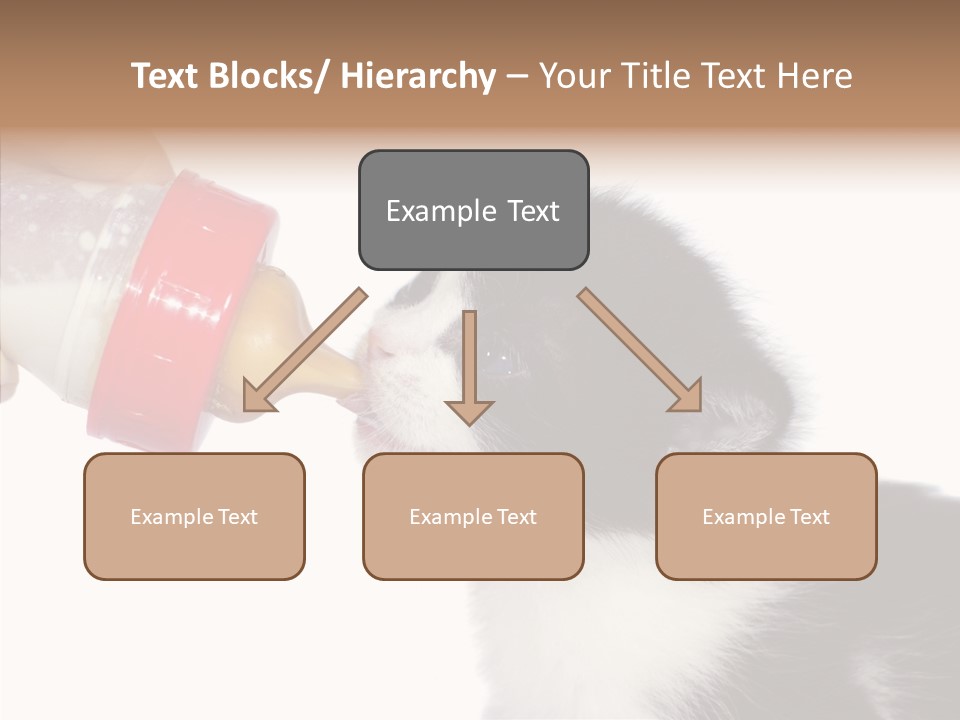 Text Blocks/ Hierarchy – Your Title Text Here

Example Text

Example Text

Example Text

Example Text